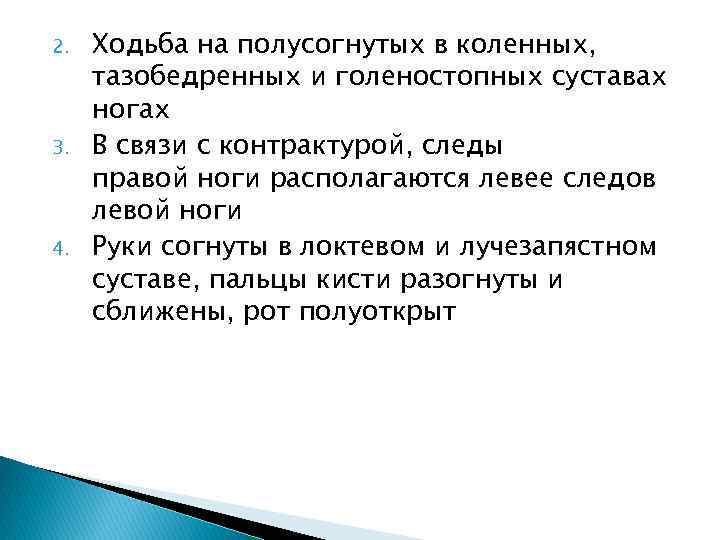 2. Ходьба на полусогнутых в коленных, тазобедренных и голеностопных суставах ногах

3. В связи с контрактурой, следы правой ноги располагаются левее следов левой ноги

4. Руки согнуты в локтевом и лучезапястном суставе, пальцы кисти разогнуты и сближены, рот полуоткрыт